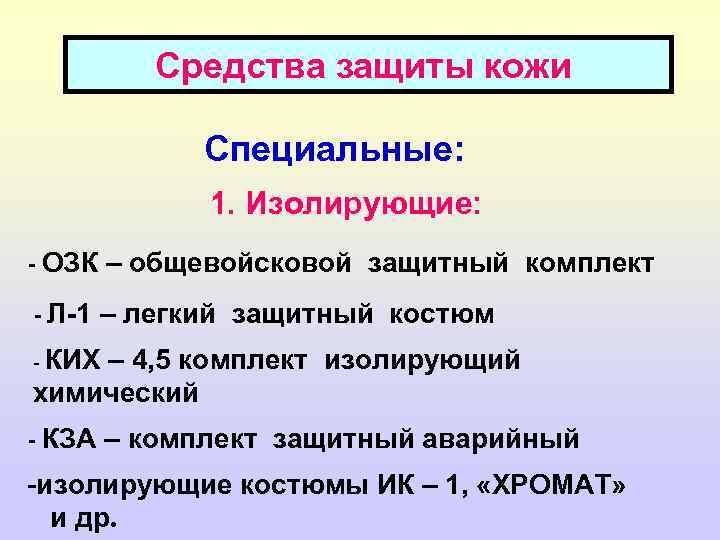 Средства защиты кожи

Специальные:

1. Изолирующие:

- ОЗК – общевойсковой защитный комплект

- Л-1 – легкий защитный костюм

- КИХ – 4,5 комплект изолирующий химический

- КЗА – комплект защитный аварийный

-изолирующие костюмы ИК – 1, «ХРОМАТ» и др.